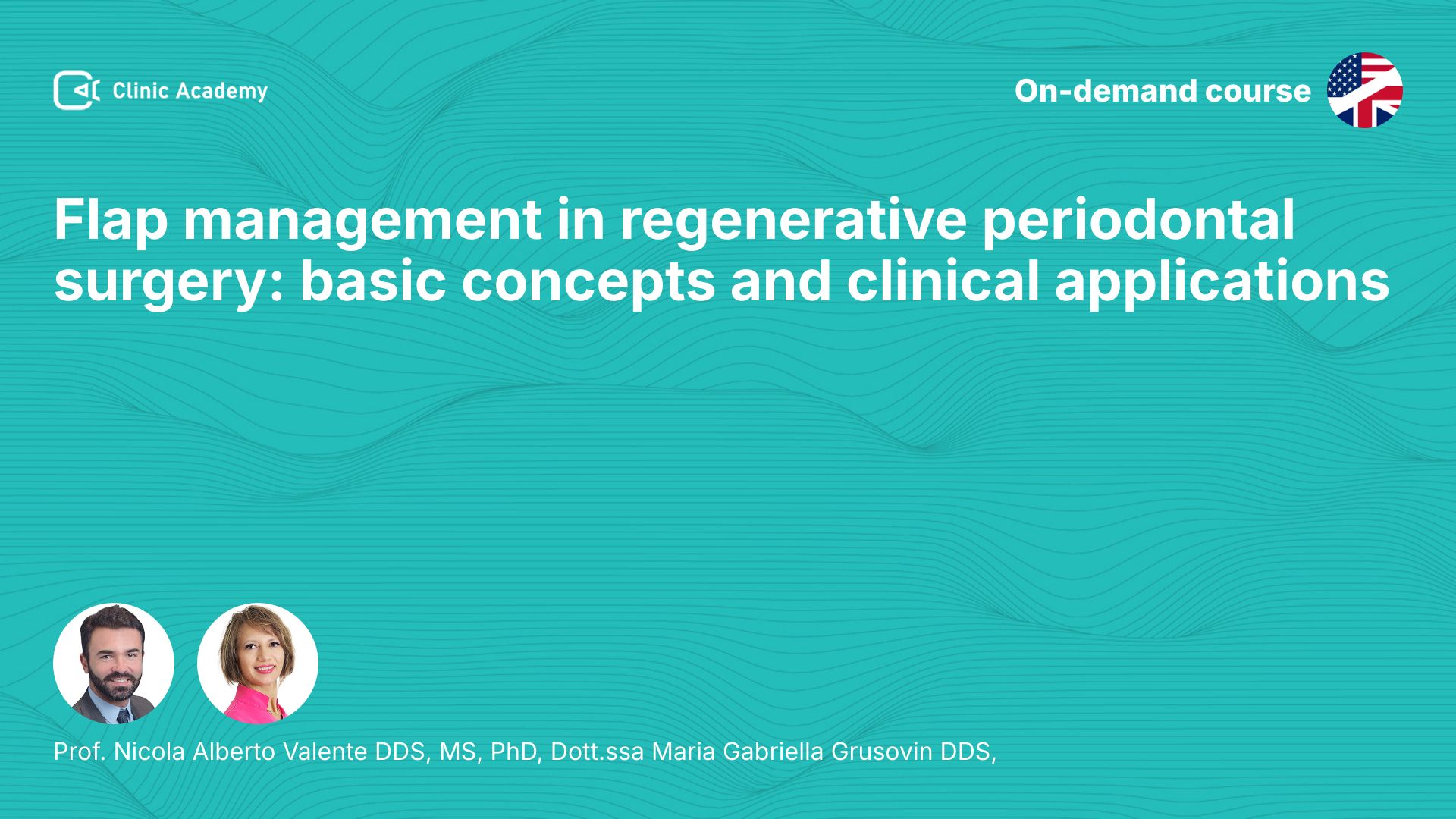 Clinic Academy

On-demand course

Flap management in regenerative periodontal surgery: basic concepts and clinical applications

Prof. Nicola Alberto Valente DDS, MS, PhD, Dott.ssa Maria Gabriella Grusovin DDS,